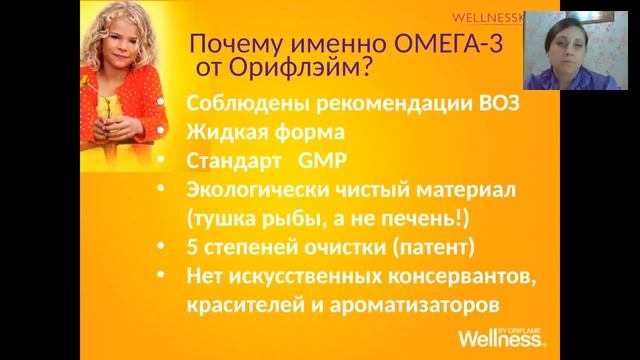 WELLNESSK

Почему именно ОМЕГА-3 от Орифлэйм?

• Соблюдены рекомендации ВОЗ
• Жидкая форма
• Стандарт GMP
• Экологически чистый материал (тушка рыбы, а не печень!)
• 5 степеней очистки (патент)
• Нет искусственных консервантов, красителей и ароматизаторов

Wellness BY ORIFLAME